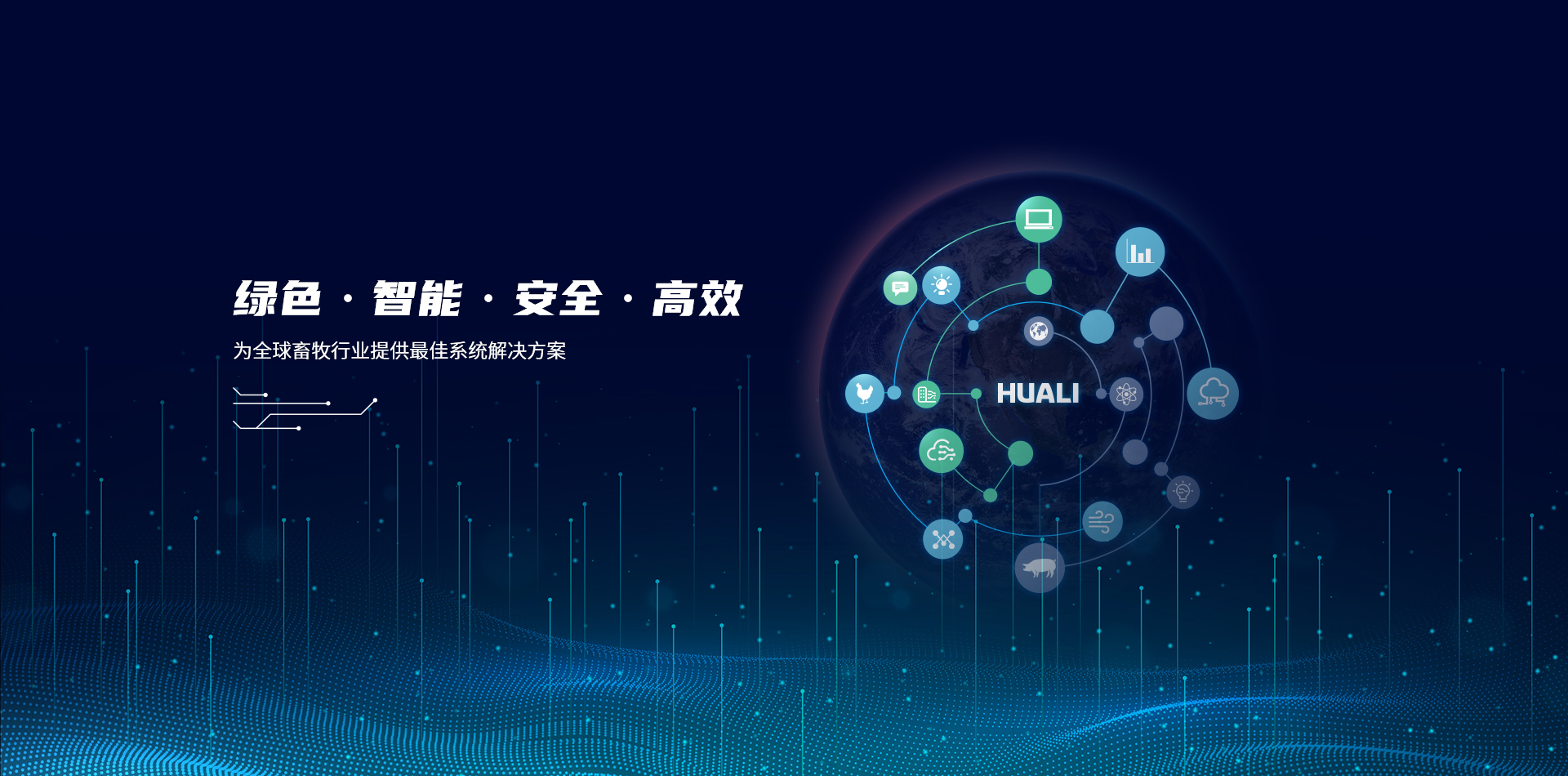 绿色 · 智能 · 安全 · 高效

为全球畜牧行业提供最佳系统解决方案

HUALI